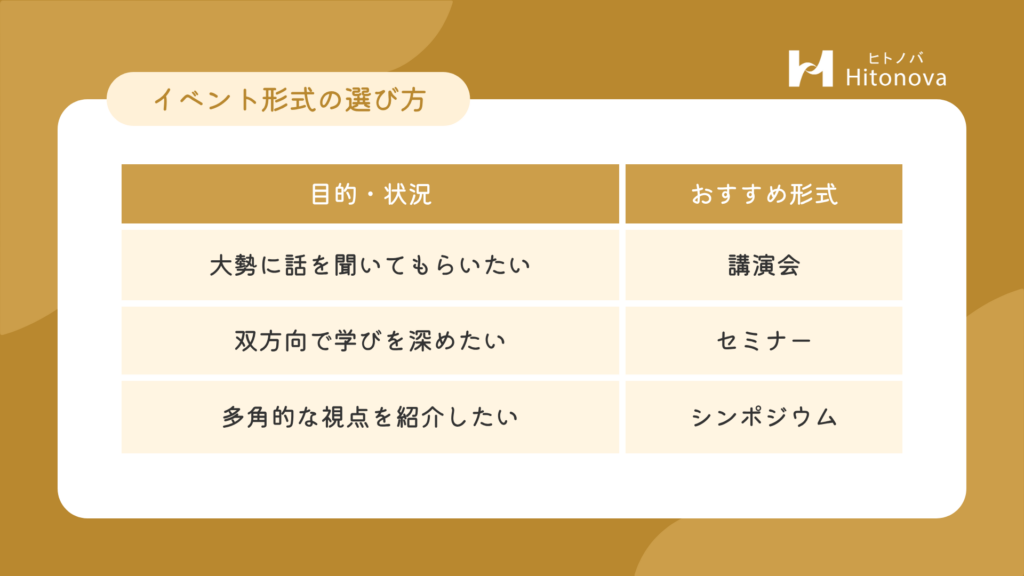 ヒトノバ
Hitonova

イベント形式の選び方

| 目的・状況 | おすすめ形式 |
|---|---|
| 大勢に話を聞いてもらいたい | 講演会 |
| 双方向で学びを深めたい | セミナー |
| 多角的な視点を紹介したい | シンポジウム |